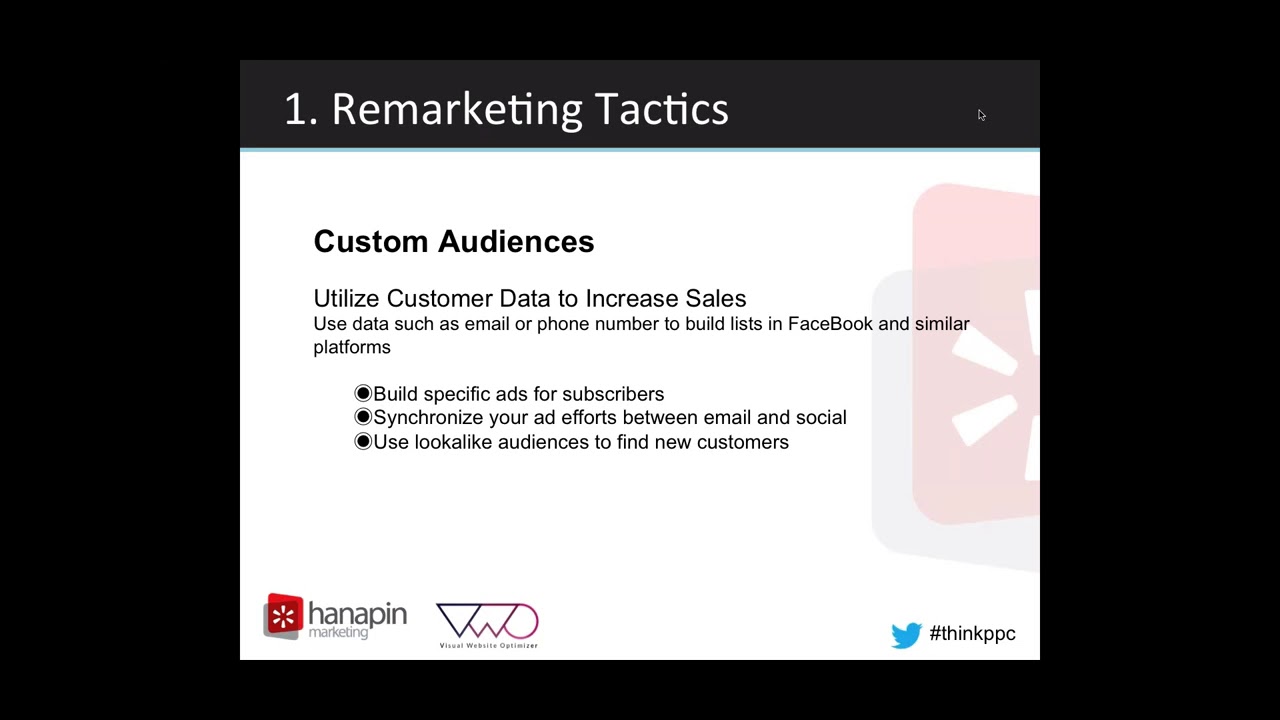 1. Remarketing Tactics

Custom Audiences

Utilize Customer Data to Increase Sales
Use data such as email or phone number to build lists in FaceBook and similar platforms

◉Build specific ads for subscribers
◉Synchronize your ad efforts between email and social
◉Use lookalike audiences to find new customers

hanapin marketing

VWO
Visual Website Optimizer

#thinkppc